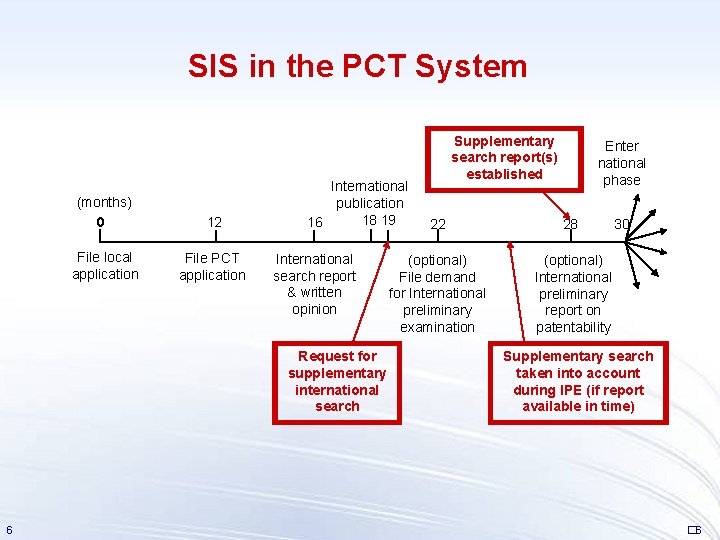 SIS in the PCT System

Supplementary search report(s) established

Enter national phase

International publication

(months)

0

12

16

18 19

22

28

30

File local application

File PCT application

International search report & written opinion

(optional) File demand for International preliminary examination

(optional) International preliminary report on patentability

Request for supplementary international search

Supplementary search taken into account during IPE (if report available in time)

6

6